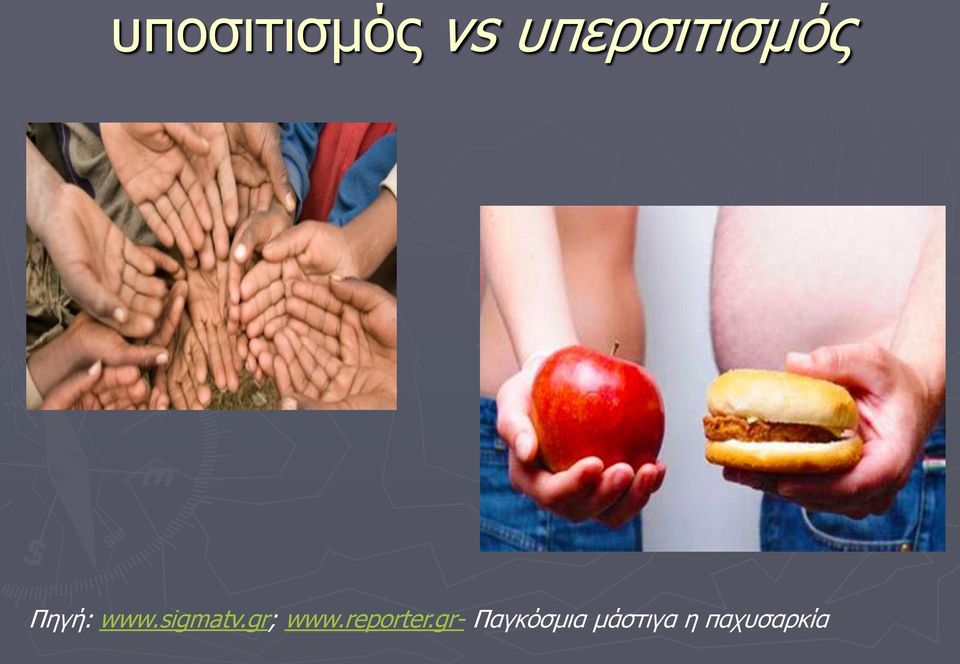 υποσιτισμός vs υπερσιτισμός

Πηγή: www.sigmatv.gr; www.reporter.gr- Παγκόσμια μάστιγα η παχυσαρκία